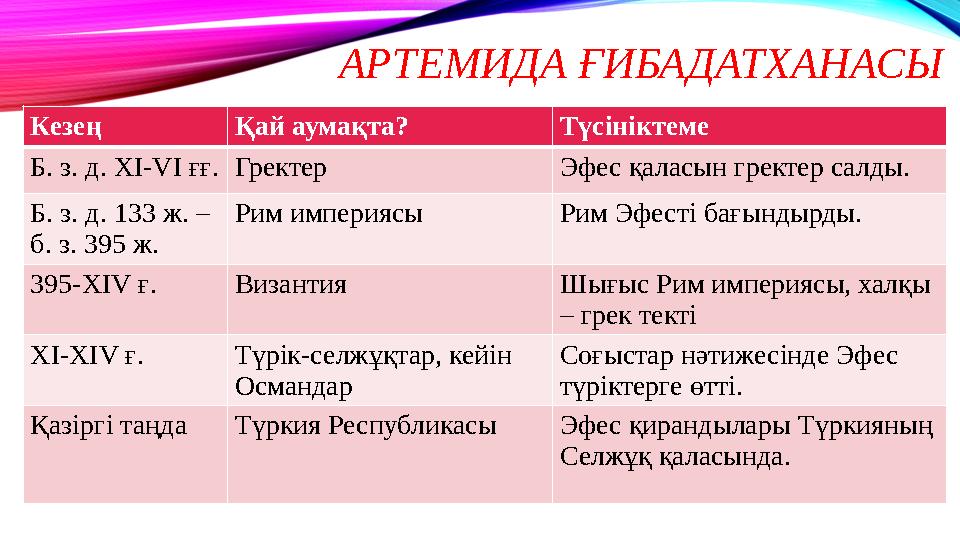 АРТЕМИДА ҒИБАДАТХАНАСЫ

| Кезең | Қай аумақта? | Түсініктеме |
|---|---|---|
| Б. з. д. XI-VI ғғ. | Гректер | Эфес қаласын гректер салды. |
| Б. з. д. 133 ж. – б. з. 395 ж. | Рим империясы | Рим Эфесті бағындырды. |
| 395-XIV ғ. | Византия | Шығыс Рим империясы, халқы – грек текті |
| XI-XIV ғ. | Түрік-селжұқтар, кейін Османдар | Соғыстар нәтижесінде Эфес түріктерге өтті. |
| Қазіргі таңда | Түркия Республикасы | Эфес қирандылары Түркияның Селжұқ қаласында. |